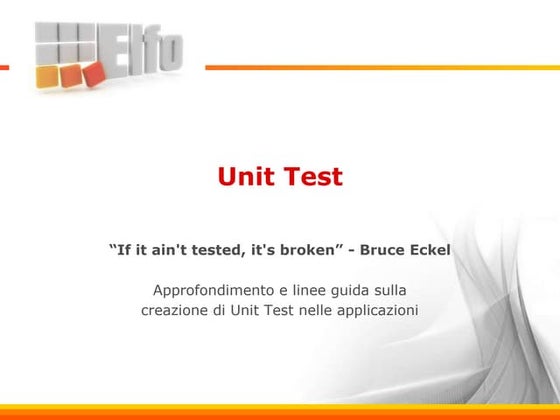 Elfo

Unit Test

“If it ain't tested, it's broken” - Bruce Eckel

Approfondimento e linee guida sulla creazione di Unit Test nelle applicazioni